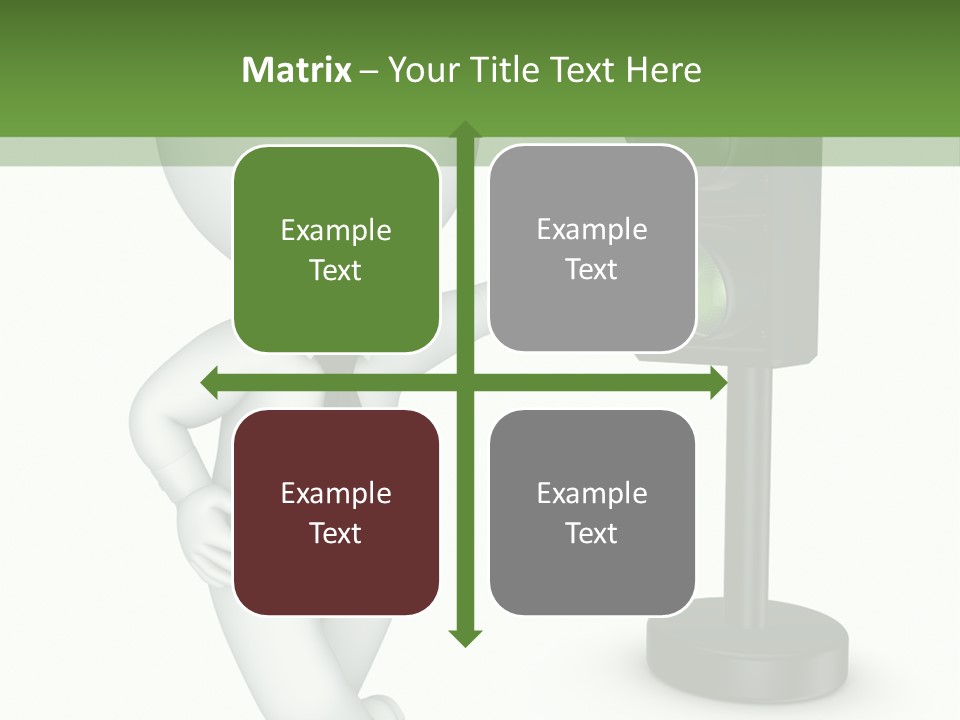 Matrix – Your Title Text Here

Example Text

Example Text

Example Text

Example Text